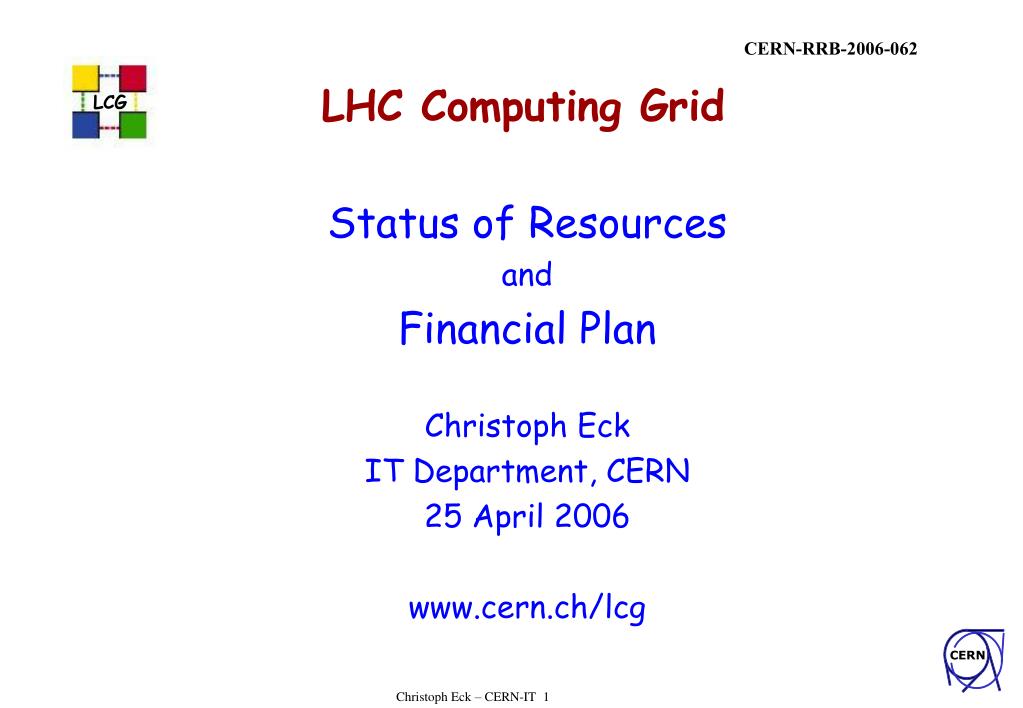 CERN-RRB-2006-062

LCG

LHC Computing Grid

Status of Resources
and
Financial Plan

Christoph Eck
IT Department, CERN
25 April 2006

www.cern.ch/lcg

CERN

Christoph Eck – CERN-IT 1